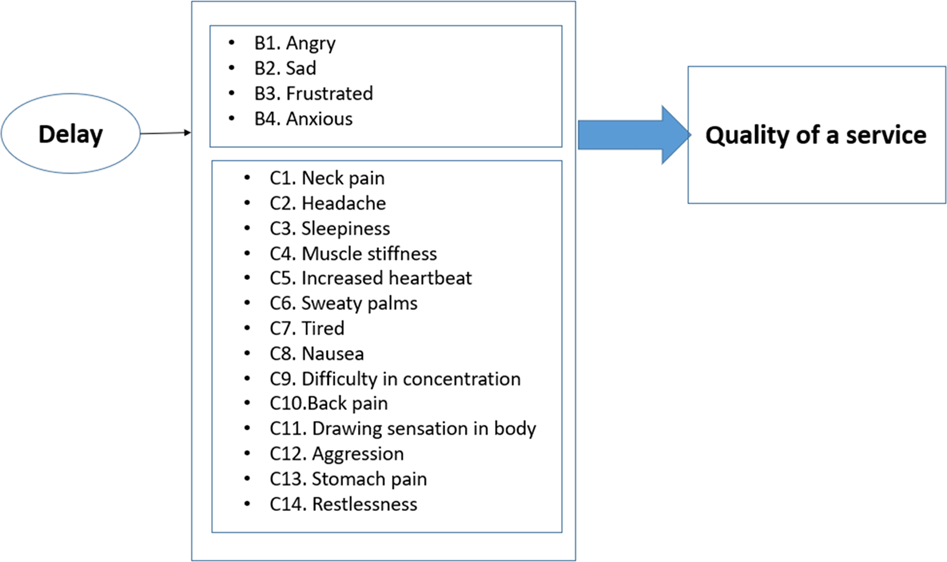 Delay

• B1. Angry
• B2. Sad
• B3. Frustrated
• B4. Anxious

• C1. Neck pain
• C2. Headache
• C3. Sleepiness
• C4. Muscle stiffness
• C5. Increased heartbeat
• C6. Sweaty palms
• C7. Tired
• C8. Nausea
• C9. Difficulty in concentration
• C10.Back pain
• C11. Drawing sensation in body
• C12. Aggression
• C13. Stomach pain
• C14. Restlessness

Quality of a service